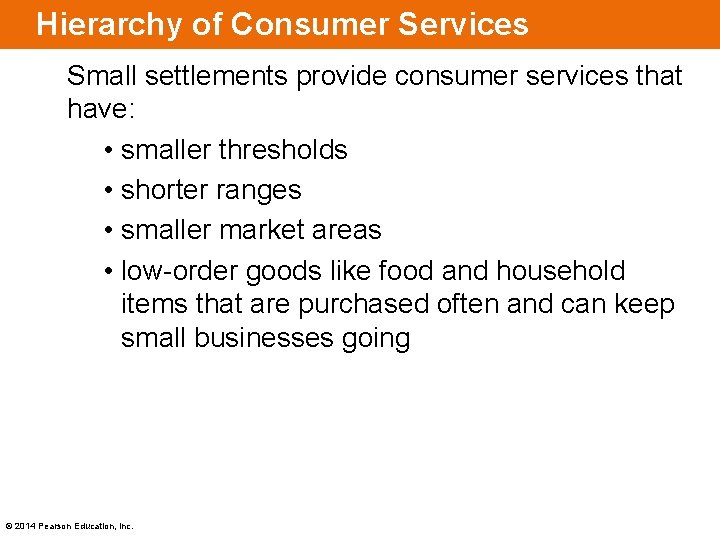 Hierarchy of Consumer Services

Small settlements provide consumer services that have:

• smaller thresholds
• shorter ranges
• smaller market areas
• low-order goods like food and household items that are purchased often and can keep small businesses going

© 2014 Pearson Education, Inc.